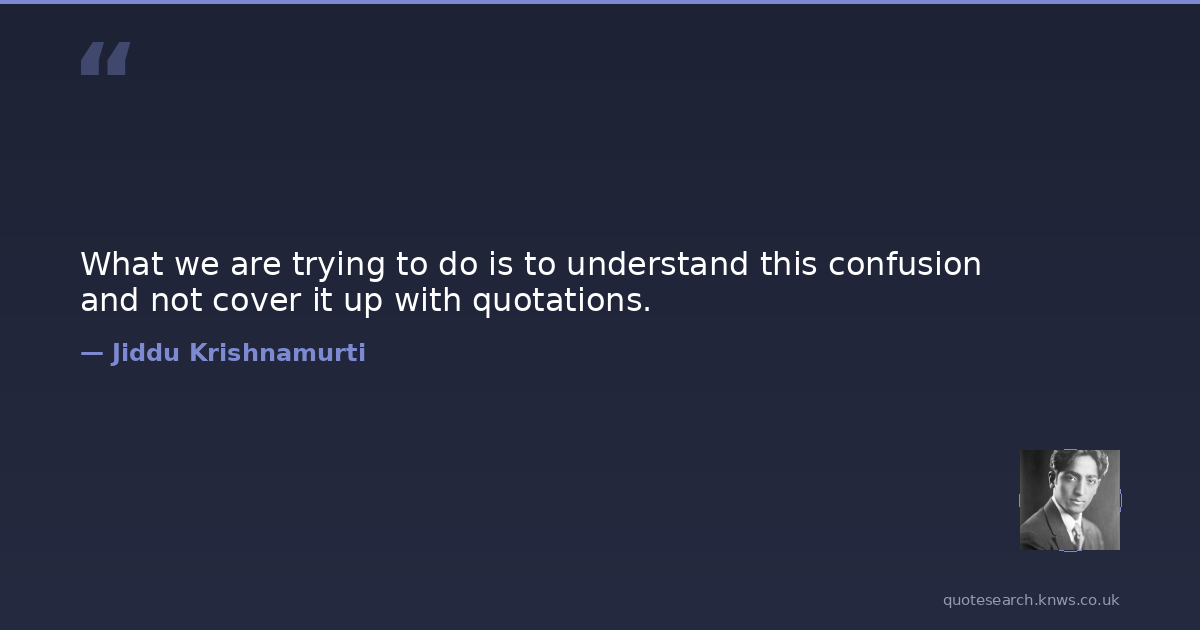 “

What we are trying to do is to understand this confusion and not cover it up with quotations.

— Jiddu Krishnamurti

quotesearch.knws.co.uk